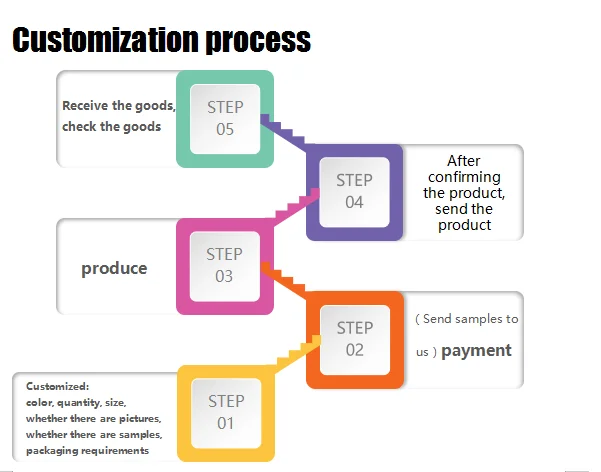 Customization process

Receive the goods, check the goods

STEP 05

STEP 04

After confirming the product, send the product

produce

STEP 03

STEP 02

( Send samples to us ) payment

Customized:
color, quantity, size,
whether there are pictures,
whether there are samples,
packaging requirements

STEP 01